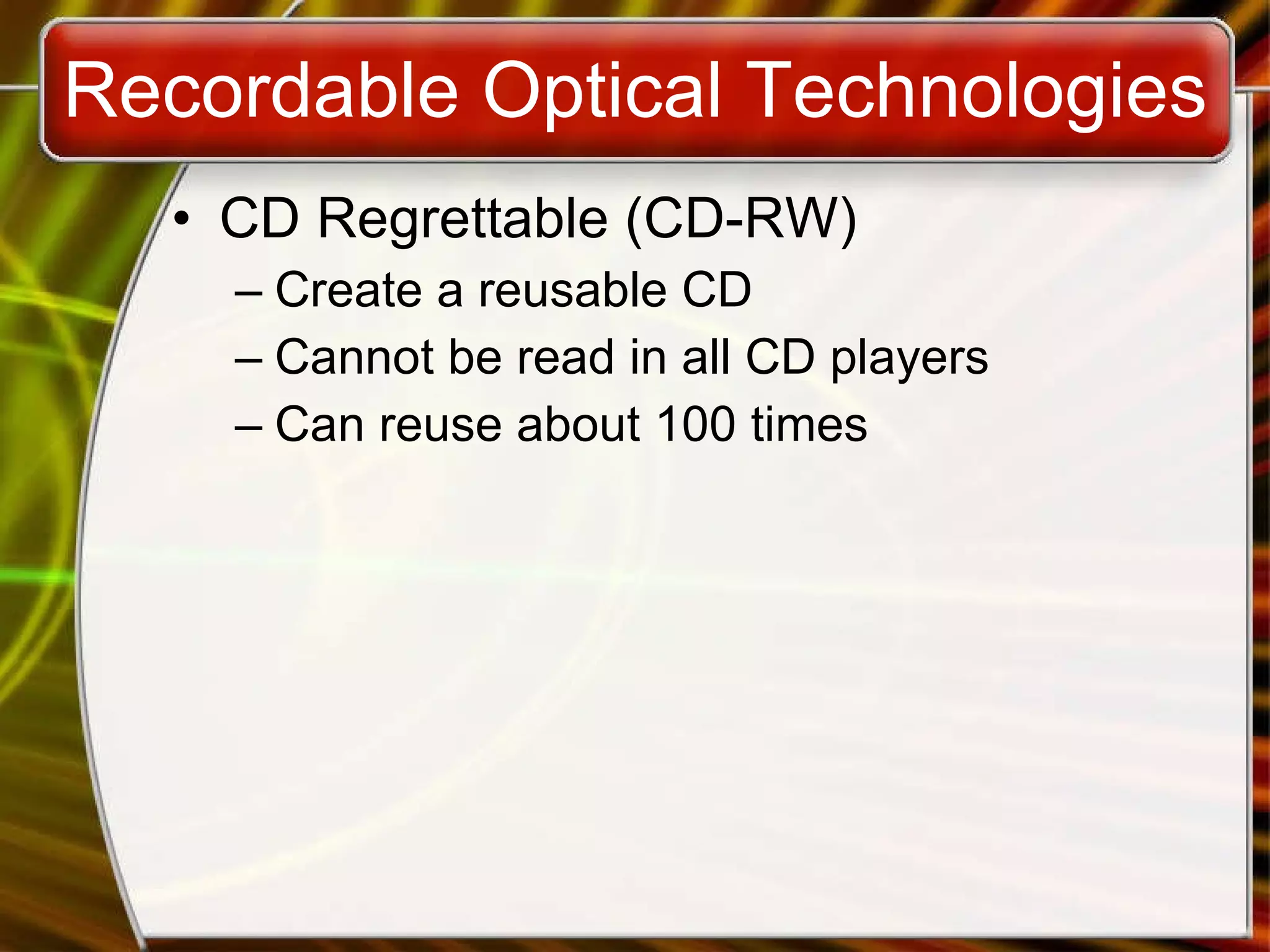 Recordable Optical Technologies

• CD Regrettable (CD-RW)
– Create a reusable CD
– Cannot be read in all CD players
– Can reuse about 100 times